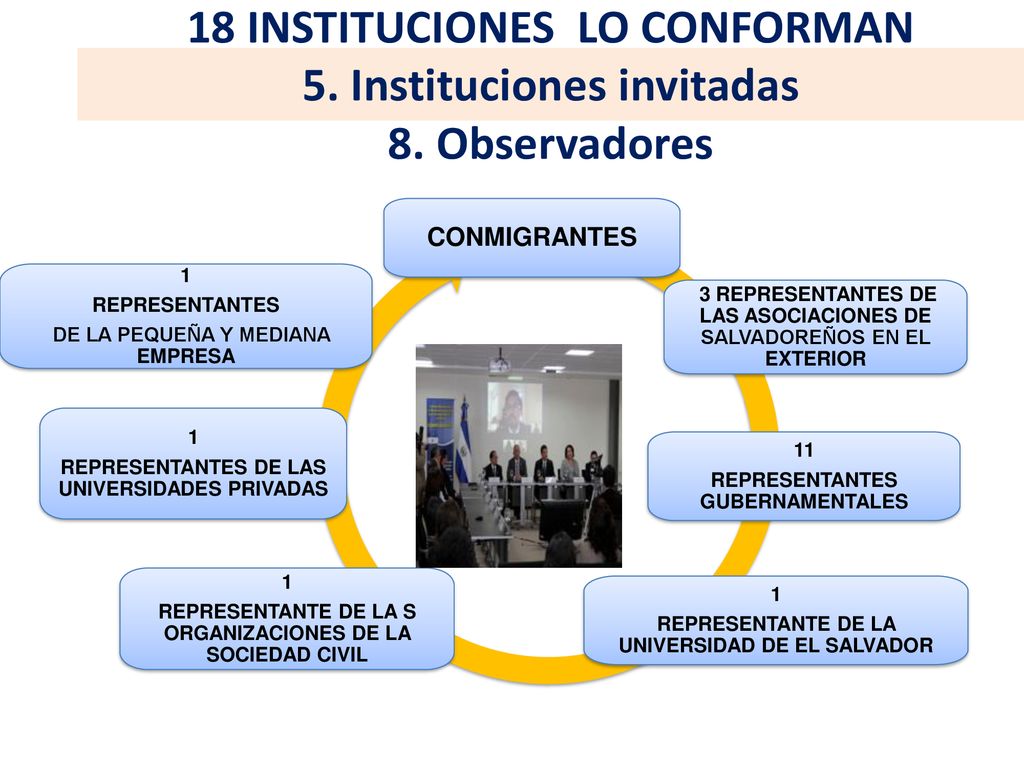 18 INSTITUCIONES LO CONFORMAN
5. Instituciones invitadas
8. Observadores

CONMIGRANTES

3 REPRESENTANTES DE LAS ASOCIACIONES DE SALVADOREÑOS EN EL EXTERIOR

11
REPRESENTANTES GUBERNAMENTALES

1
REPRESENTANTE DE LA UNIVERSIDAD DE EL SALVADOR

1
REPRESENTANTE DE LA S ORGANIZACIONES DE LA SOCIEDAD CIVIL

1
REPRESENTANTES DE LAS UNIVERSIDADES PRIVADAS

1
REPRESENTANTES
DE LA PEQUEÑA Y MEDIANA EMPRESA